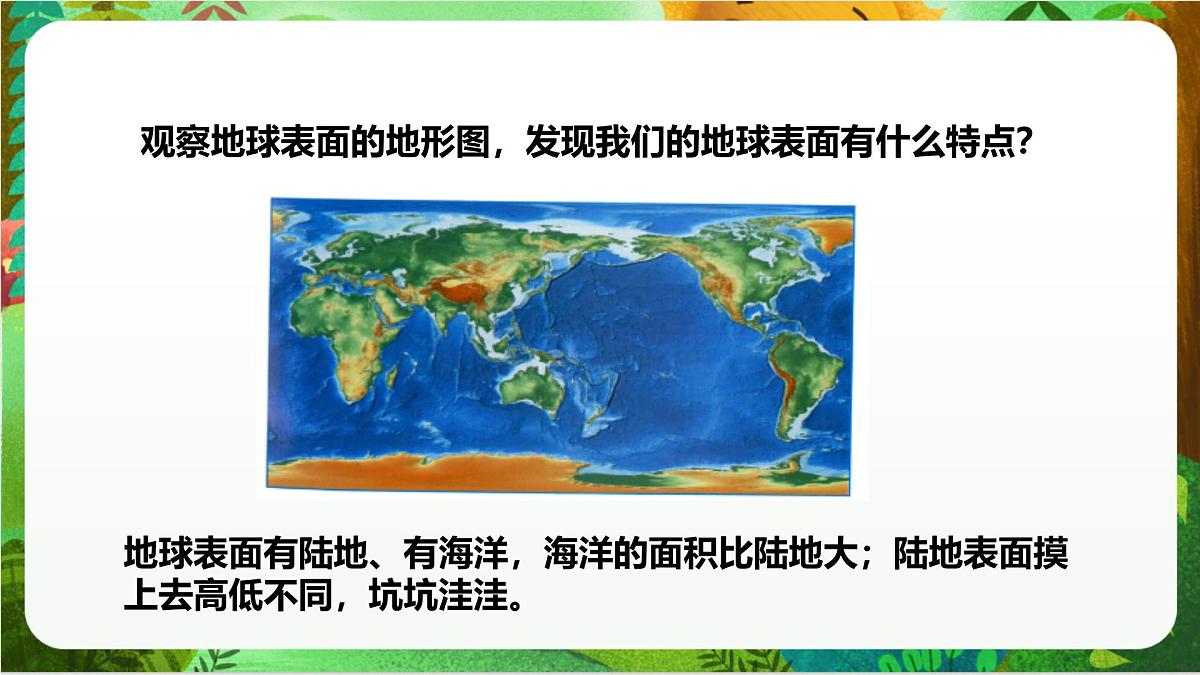 观察地球表面的地形图，发现我们的地球表面有什么特点？

地球表面有陆地、有海洋，海洋的面积比陆地大；陆地表面摸上去高低不同，坑坑洼洼。